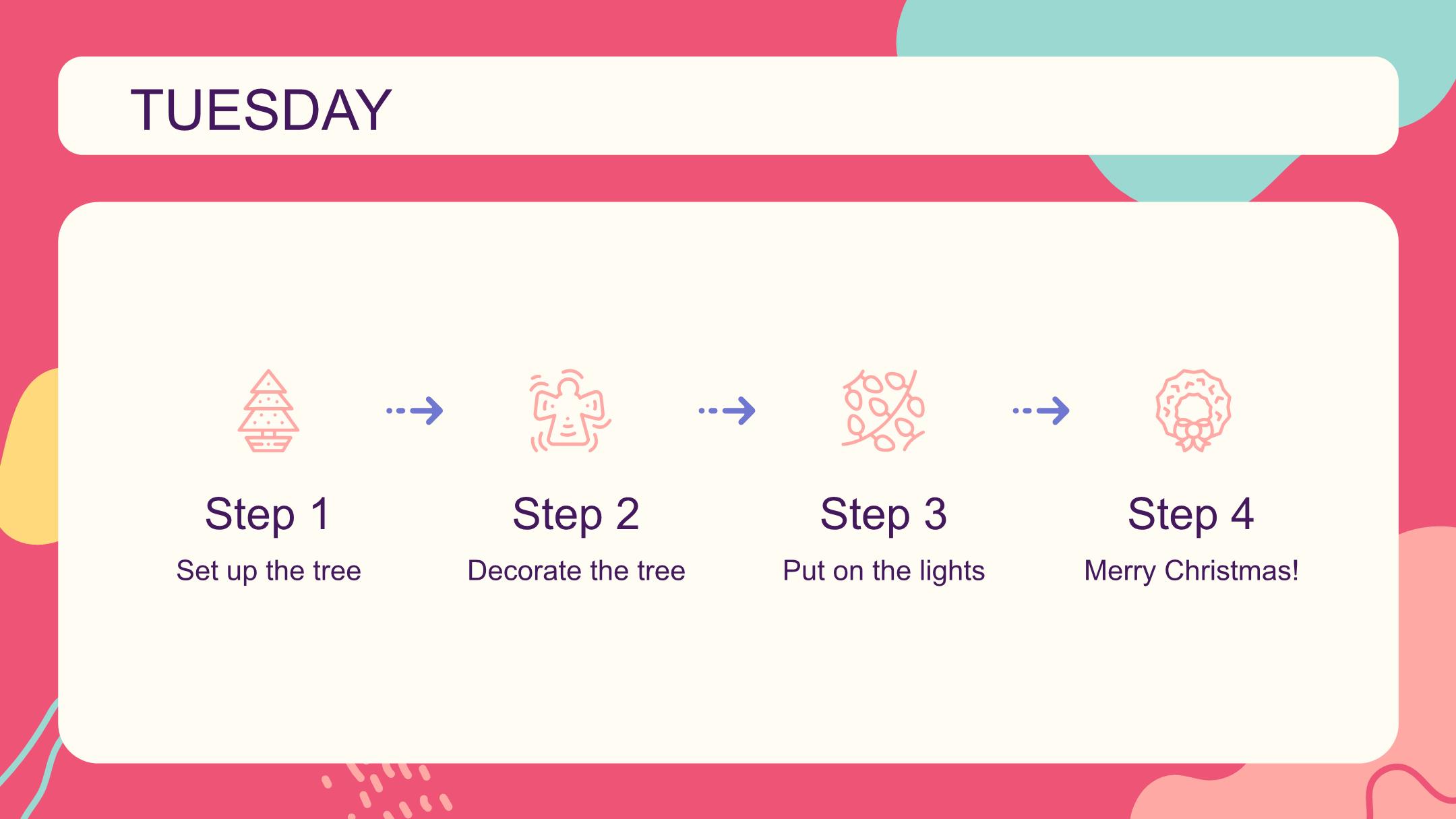 TUESDAY

Step 1
Set up the tree

Step 2
Decorate the tree

Step 3
Put on the lights

Step 4
Merry Christmas!